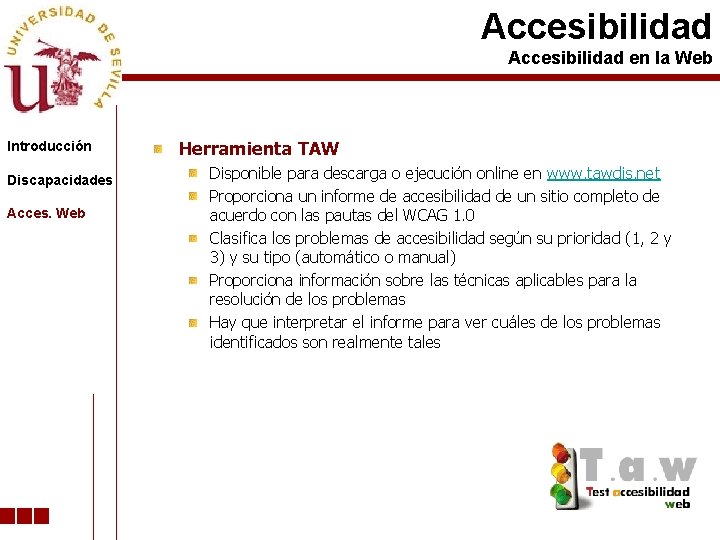 UNIVERSIDAD DE SEVILLA

Accesibilidad
Accesibilidad en la Web

Introducción

Discapacidades

Acces. Web

Herramienta TAW

Disponible para descarga o ejecución online en www.tawdis.net

Proporciona un informe de accesibilidad de un sitio completo de acuerdo con las pautas del WCAG 1.0

Clasifica los problemas de accesibilidad según su prioridad (1, 2 y 3) y su tipo (automático o manual)

Proporciona información sobre las técnicas aplicables para la resolución de los problemas

Hay que interpretar el informe para ver cuáles de los problemas identificados son realmente tales

T.a.w
Test accesibilidad web